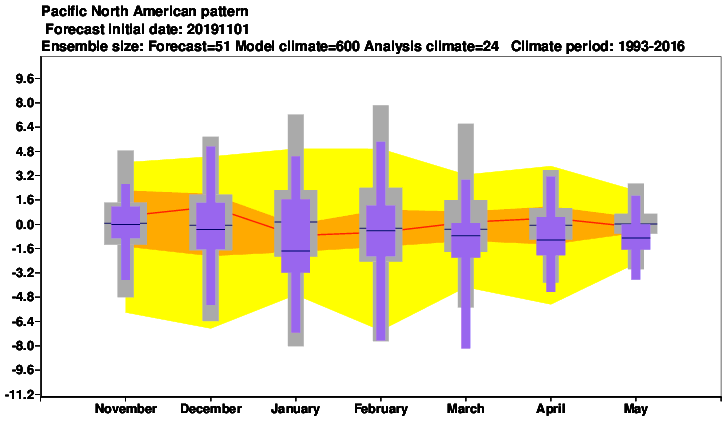 Pacific North American pattern
Forecast initial date: 20191101
Ensemble size: Forecast=51 Model climate=600 Analysis climate=24 Climate period: 1993-2016

9.6
8.0
6.4
4.8
3.2
1.6
0.0
-1.6
-3.2
-4.8
-6.4
-8.0
-9.6
-11.2

November
December
January
February
March
April
May